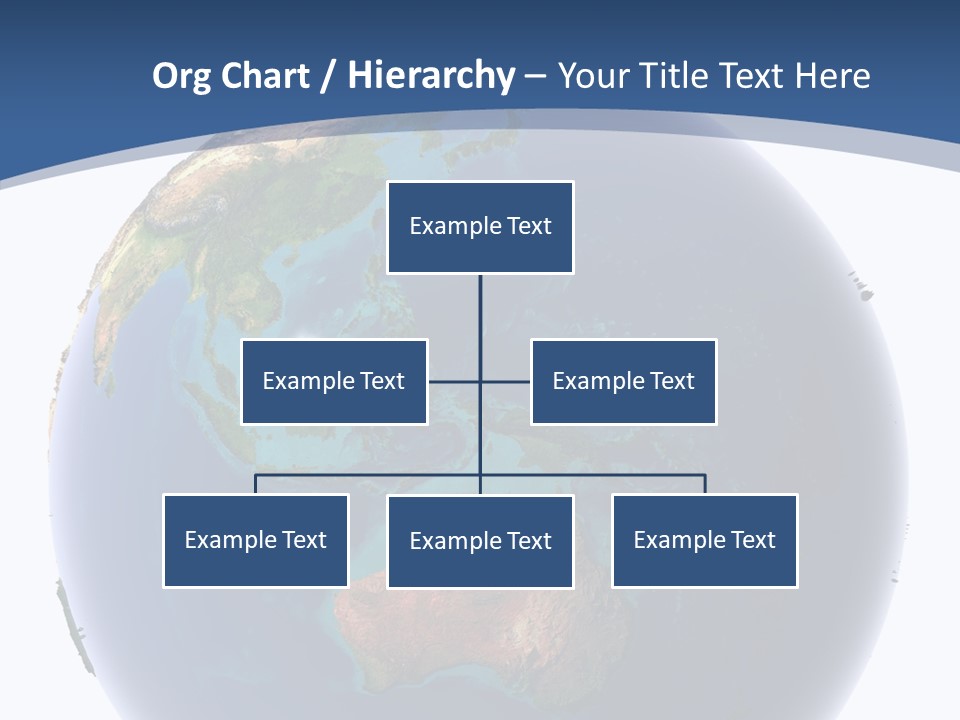 Org Chart / Hierarchy – Your Title Text Here

Example Text

Example Text

Example Text

Example Text

Example Text

Example Text